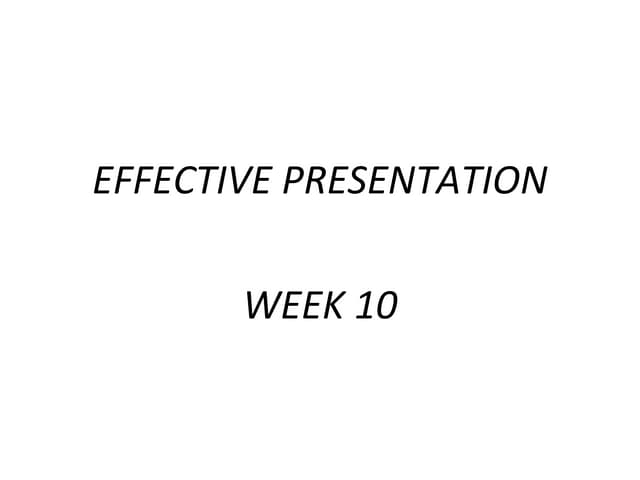 EFFECTIVE PRESENTATION

WEEK 10